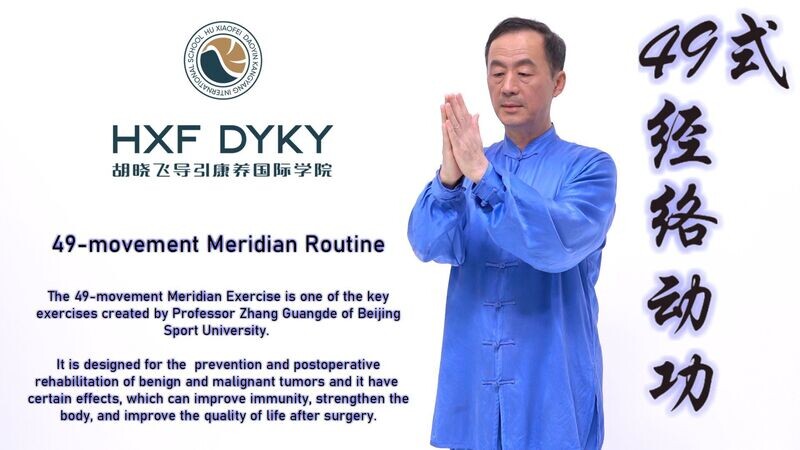 HU XIAOFEI DAOYIN KANGYANG INTERNATIONAL SCHOOL

HXF DYKY
胡晓飞导引康养国际学院

49-movement Meridian Routine

The 49-movement Meridian Exercise is one of the key exercises created by Professor Zhang Guangde of Beijing Sport University.

It is designed for the prevention and postoperative rehabilitation of benign and malignant tumors and it have certain effects, which can improve immunity, strengthen the body, and improve the quality of life after surgery.

49式经络动功